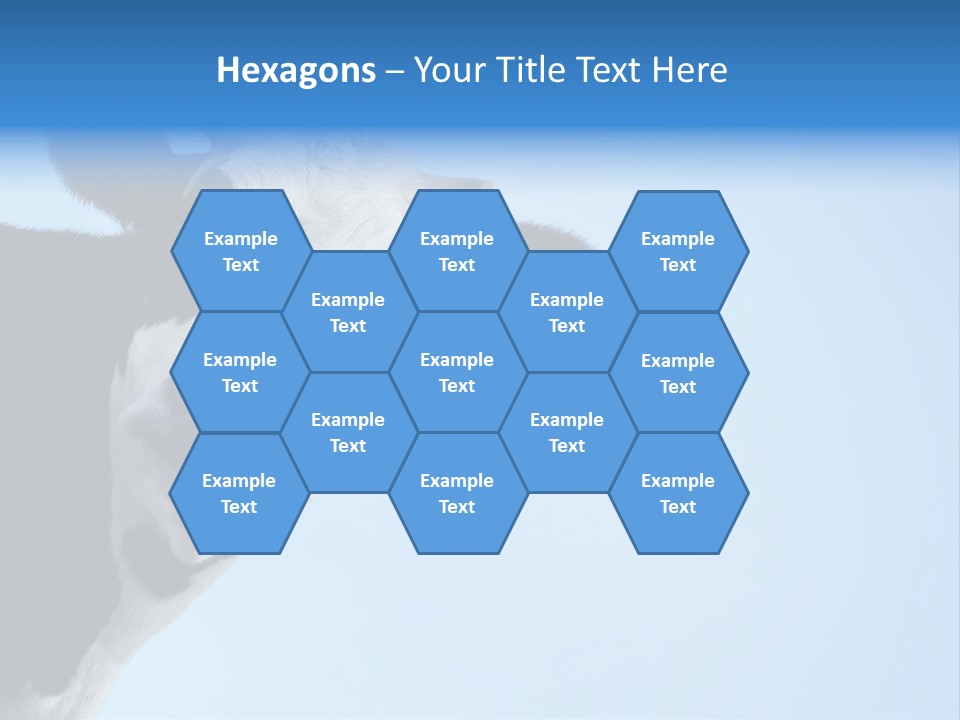 Hexagons – Your Title Text Here

Example Text

Example Text

Example Text

Example Text

Example Text

Example Text

Example Text

Example Text

Example Text

Example Text

Example Text

Example Text

Example Text